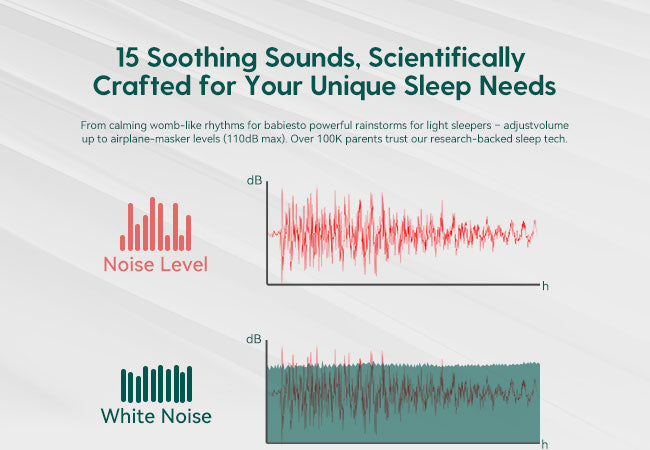 15 Soothing Sounds, Scientifically Crafted for Your Unique Sleep Needs

From calming womb-like rhythms for babiesto powerful rainstorms for light sleepers – adjustvolume up to airplane-masker levels (110dB max). Over 100K parents trust our research-backed sleep tech.

Noise Level

dB

h

White Noise

dB

h